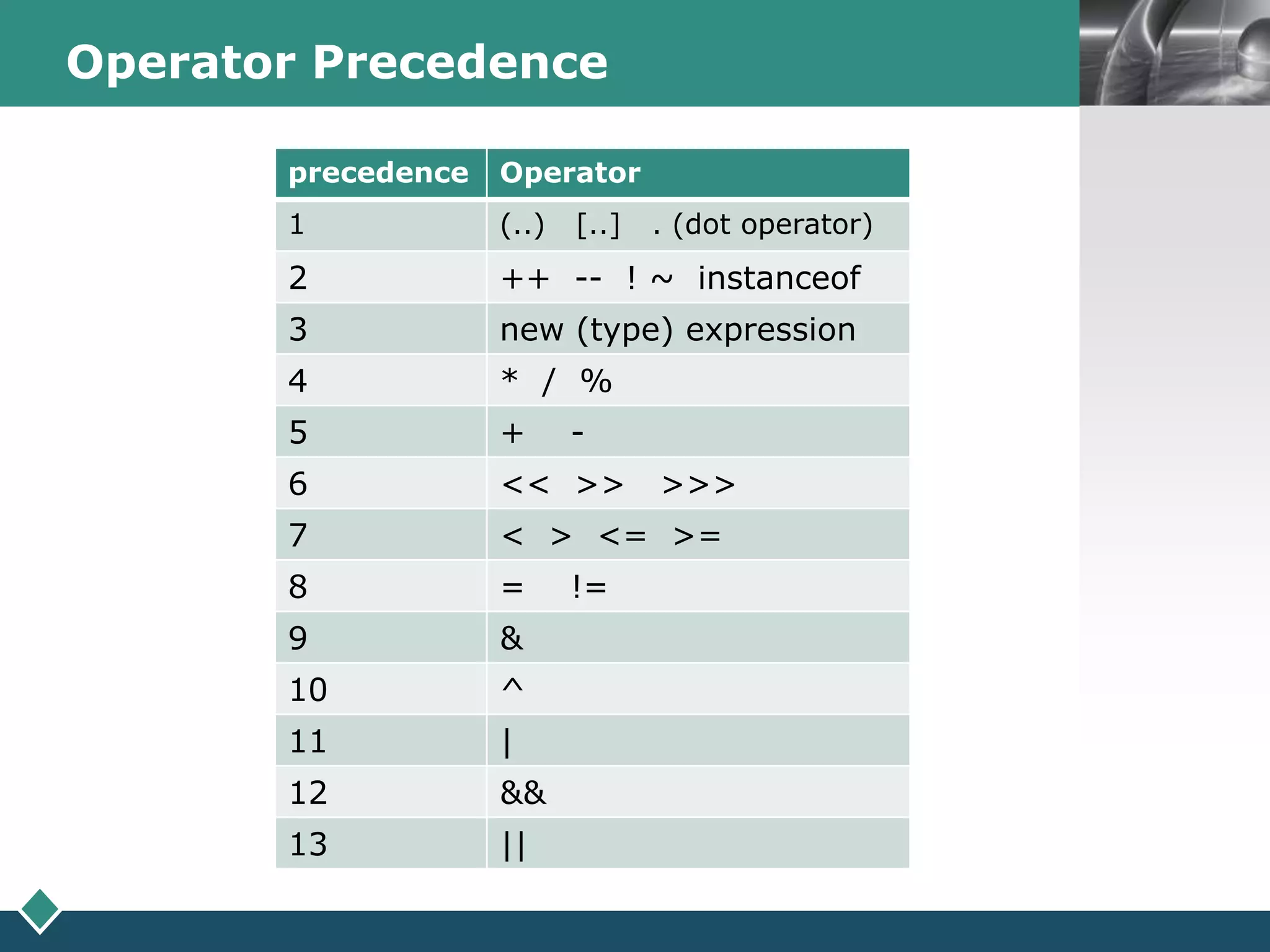 Operator Precedence

| precedence | Operator |
|---|---|
| 1 | (..) [..] . (dot operator) |
| 2 | ++ -- ! ~ instanceof |
| 3 | new (type) expression |
| 4 | * / % |
| 5 | + - |
| 6 | << >> >>> |
| 7 | < > <= >= |
| 8 | = != |
| 9 | & |
| 10 | ^ |
| 11 | \| |
| 12 | && |
| 13 | \|\| |